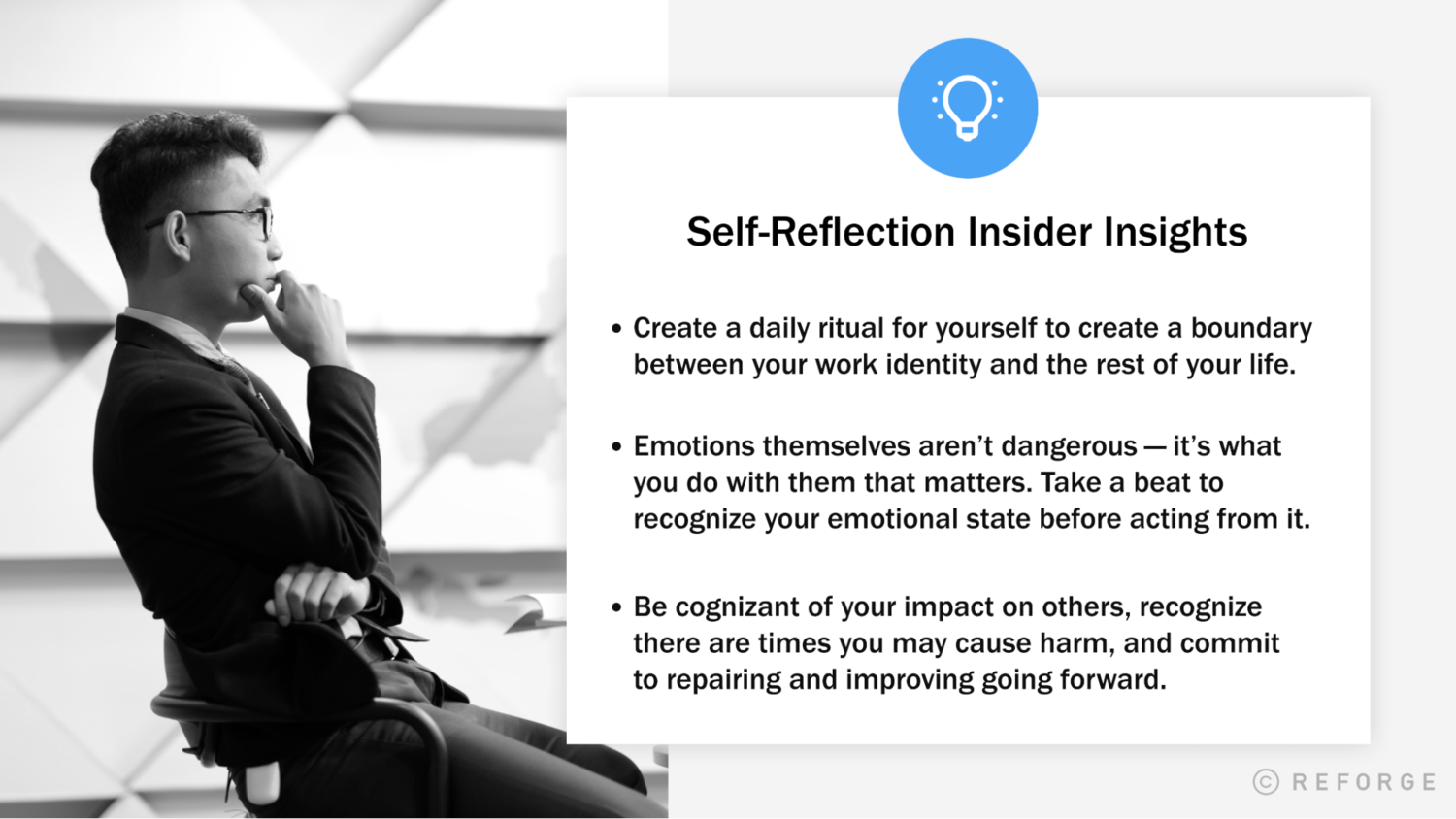 Self-Reflection Insider Insights

• Create a daily ritual for yourself to create a boundary between your work identity and the rest of your life.

• Emotions themselves aren't dangerous — it's what you do with them that matters. Take a beat to recognize your emotional state before acting from it.

• Be cognizant of your impact on others, recognize there are times you may cause harm, and commit to repairing and improving going forward.

© REFORGE